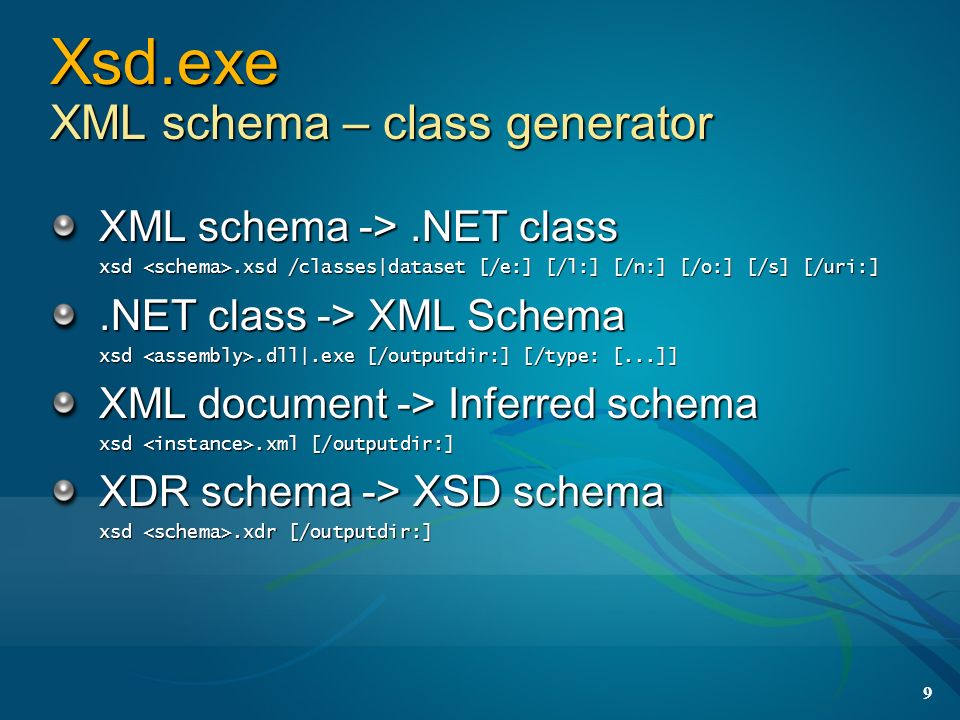 Xsd.exe
XML schema – class generator

XML schema -> .NET class
xsd <schema>.xsd /classes|dataset [/e:] [/l:] [/n:] [/o:] [/s] [/uri:]

.NET class -> XML Schema
xsd <assembly>.dll|.exe [/outputdir:] [/type: [...]]

XML document -> Inferred schema
xsd <instance>.xml [/outputdir:]

XDR schema -> XSD schema
xsd <schema>.xdr [/outputdir:]

9